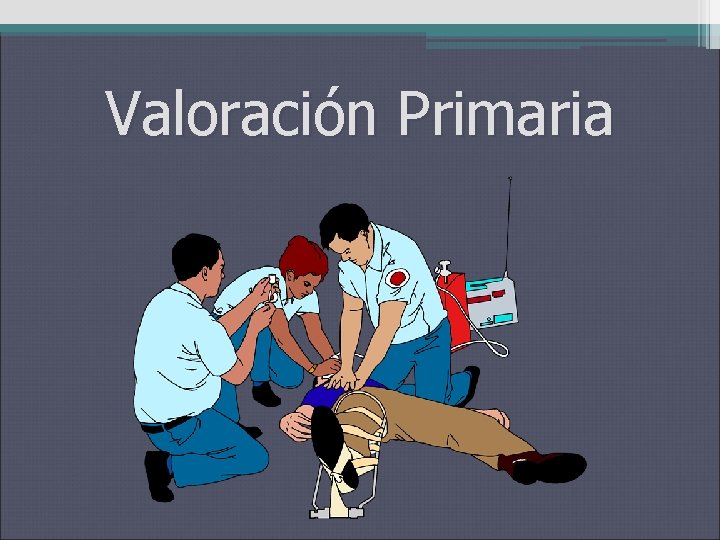 Valoración Primaria